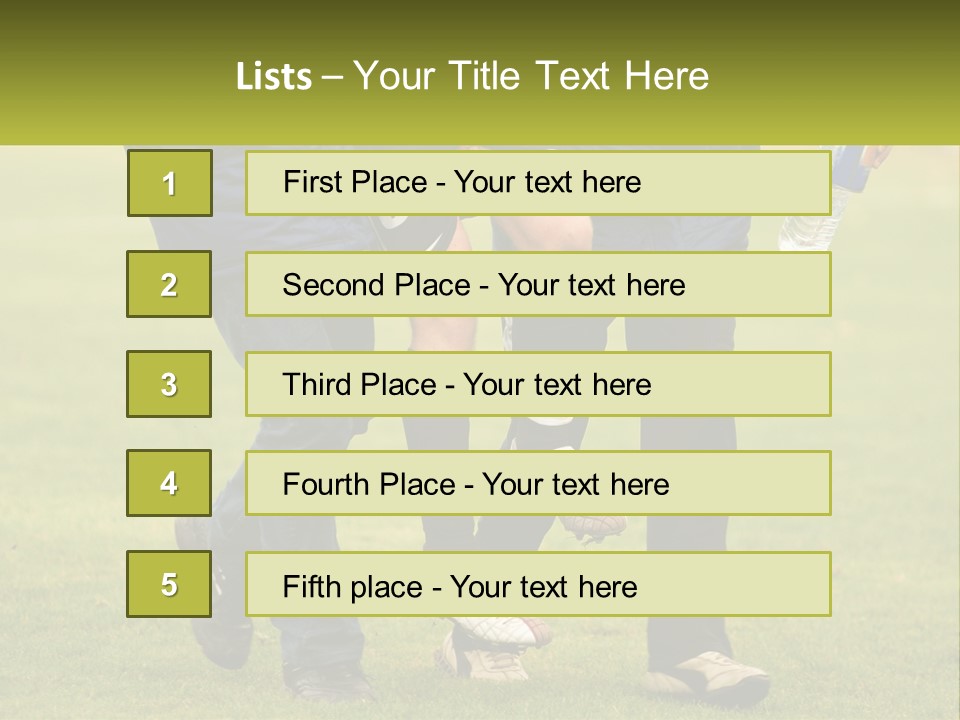 Lists – Your Title Text Here

1
First Place - Your text here

2
Second Place - Your text here

3
Third Place - Your text here

4
Fourth Place - Your text here

5
Fifth place - Your text here